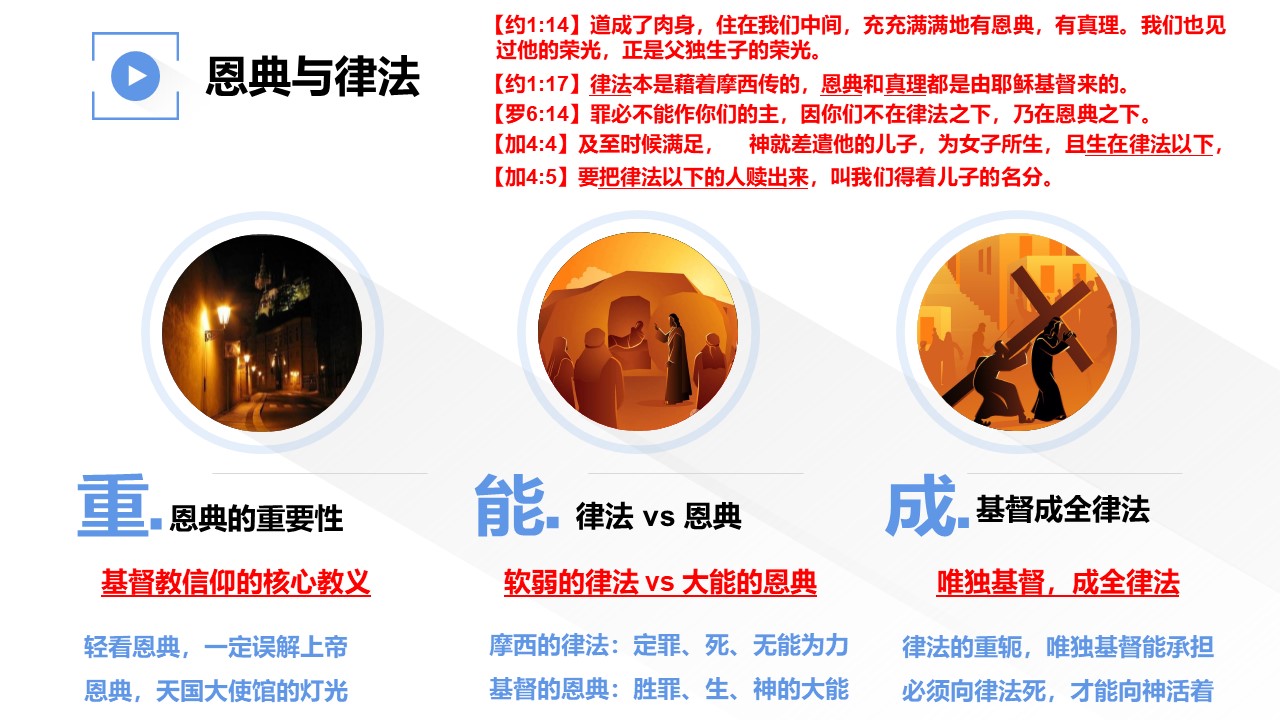 恩典与律法

【约1:14】道成了肉身，住在我们中间，充充满满地有恩典，有真理。我们也见过他的荣光，正是父独生子的荣光。
【约1:17】律法本是藉着摩西传的，恩典和真理都是由耶稣基督来的。
【罗6:14】罪必不能作你们的主，因你们不在律法之下，乃在恩典之下。
【加4:4】及至时候满足， 神就差遣他的儿子，为女子所生，且生在律法以下，
【加4:5】要把律法以下的人赎出来，叫我们得着儿子的名分。

重. 恩典的重要性

基督教信仰的核心教义

轻看恩典，一定误解上帝
恩典，天国大使馆的灯光

能. 律法 vs 恩典

软弱的律法 vs 大能的恩典

摩西的律法：定罪、死、无能为力
基督的恩典：胜罪、生、神的大能

成. 基督成全律法

唯独基督，成全律法

律法的重轭，唯独基督能承担
必须向律法死，才能向神活着